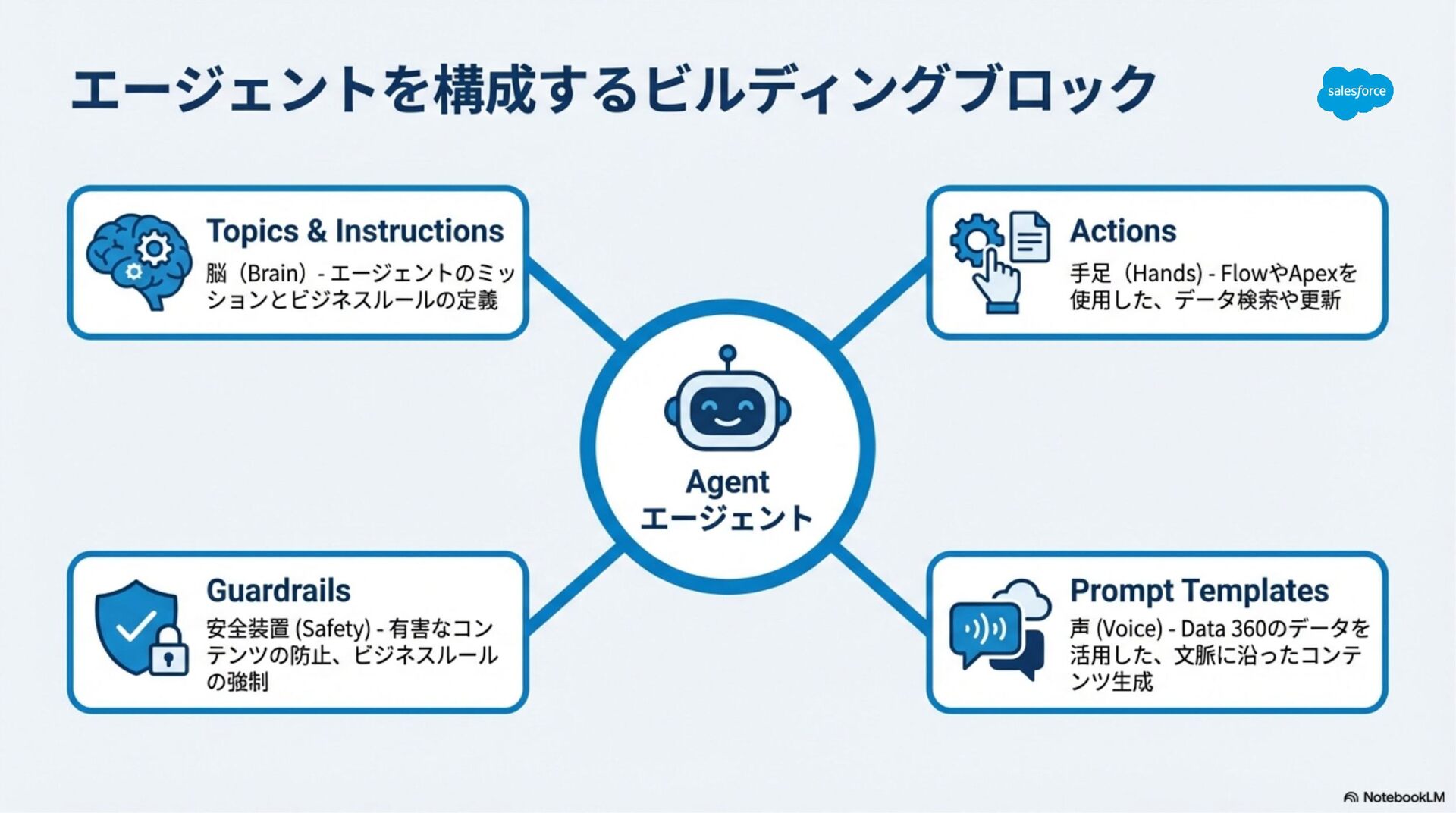 エージェントを構成するビルディングブロック

salesforce

Topics & Instructions
脳（Brain）- エージェントのミッションとビジネスルールの定義

Actions
手足（Hands) - FlowやApexを使用した、データ検索や更新

Agent
エージェント

Guardrails
安全装置 (Safety) - 有害なコンテンツの防止、ビジネスルールの強制

Prompt Templates
声 (Voice) - Data 360のデータを活用した、文脈に沿ったコンテンツ生成

NotebookLM